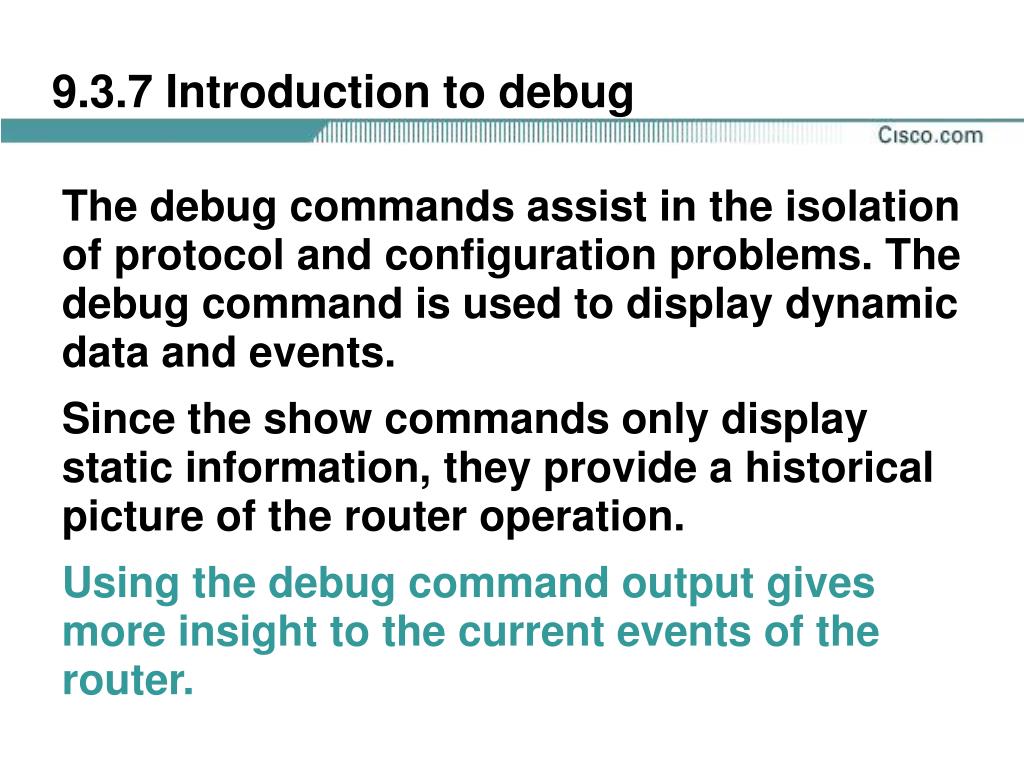 9.3.7 Introduction to debug

Cisco.com

The debug commands assist in the isolation of protocol and configuration problems. The debug command is used to display dynamic data and events.

Since the show commands only display static information, they provide a historical picture of the router operation.

Using the debug command output gives more insight to the current events of the router.